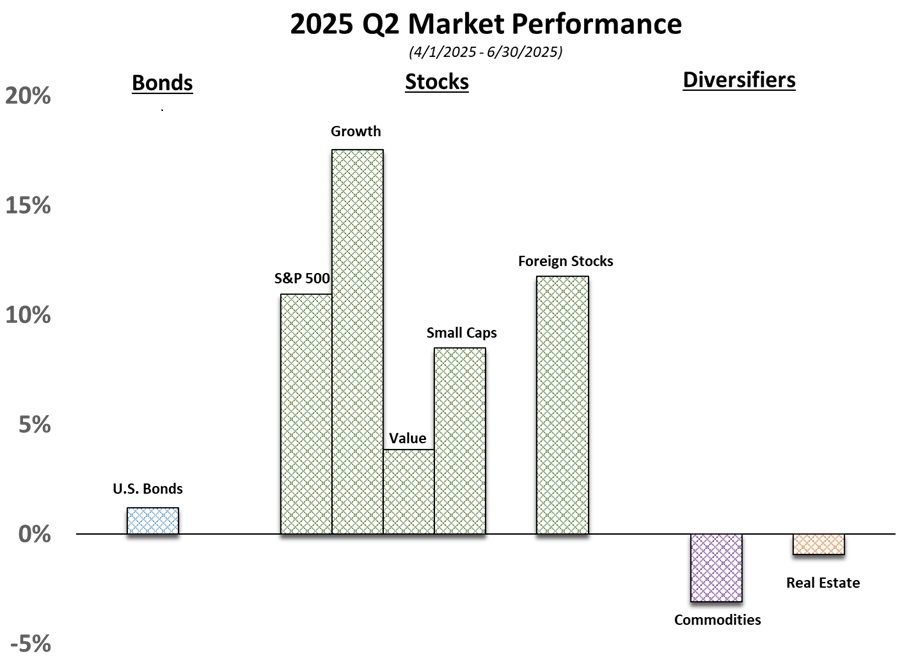 2025 Q2 Market Performance
(4/1/2025 - 6/30/2025)

Bonds

Stocks

Diversifiers

20%

15%

10%

5%

0%

-5%

U.S. Bonds

S&P 500

Growth

Value

Small Caps

Foreign Stocks

Commodities

Real Estate